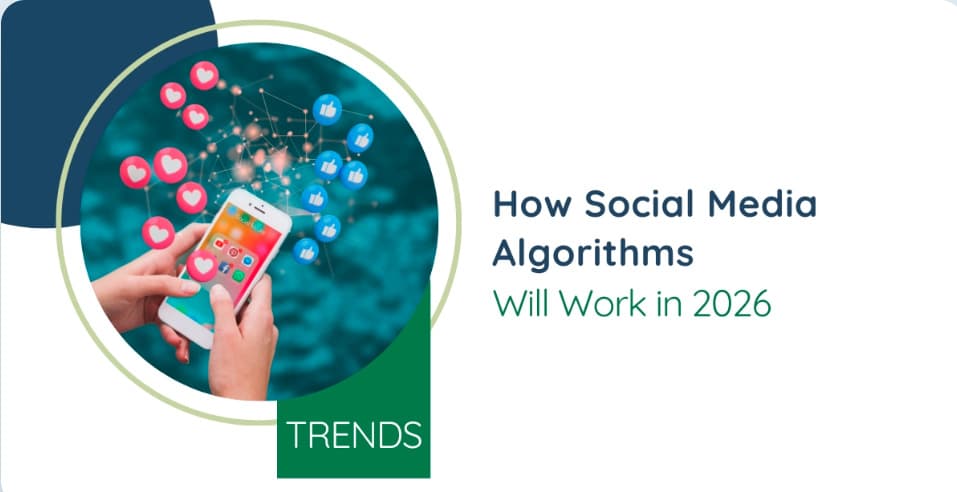 How Social Media Algorithms Will Work in 2026

TRENDS